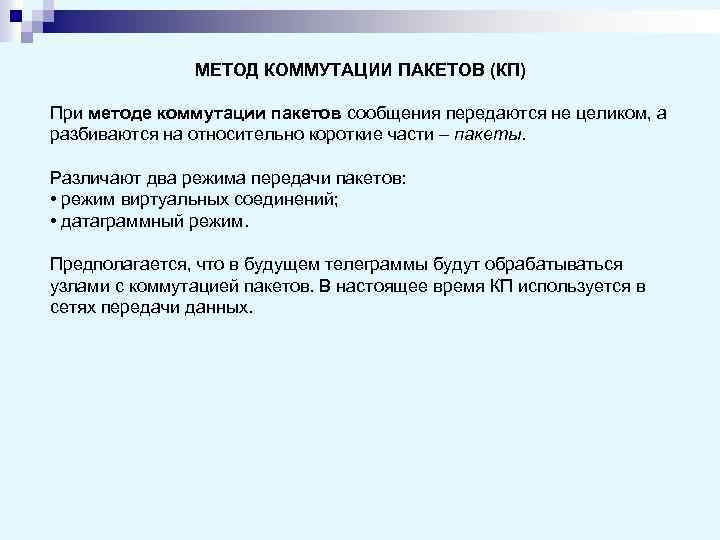 МЕТОД КОММУТАЦИИ ПАКЕТОВ (КП)

При методе коммутации пакетов сообщения передаются не целиком, а разбиваются на относительно короткие части – пакеты.

Различают два режима передачи пакетов:
• режим виртуальных соединений;
• датаграммный режим.

Предполагается, что в будущем телеграммы будут обрабатываться узлами с коммутацией пакетов. В настоящее время КП используется в сетях передачи данных.